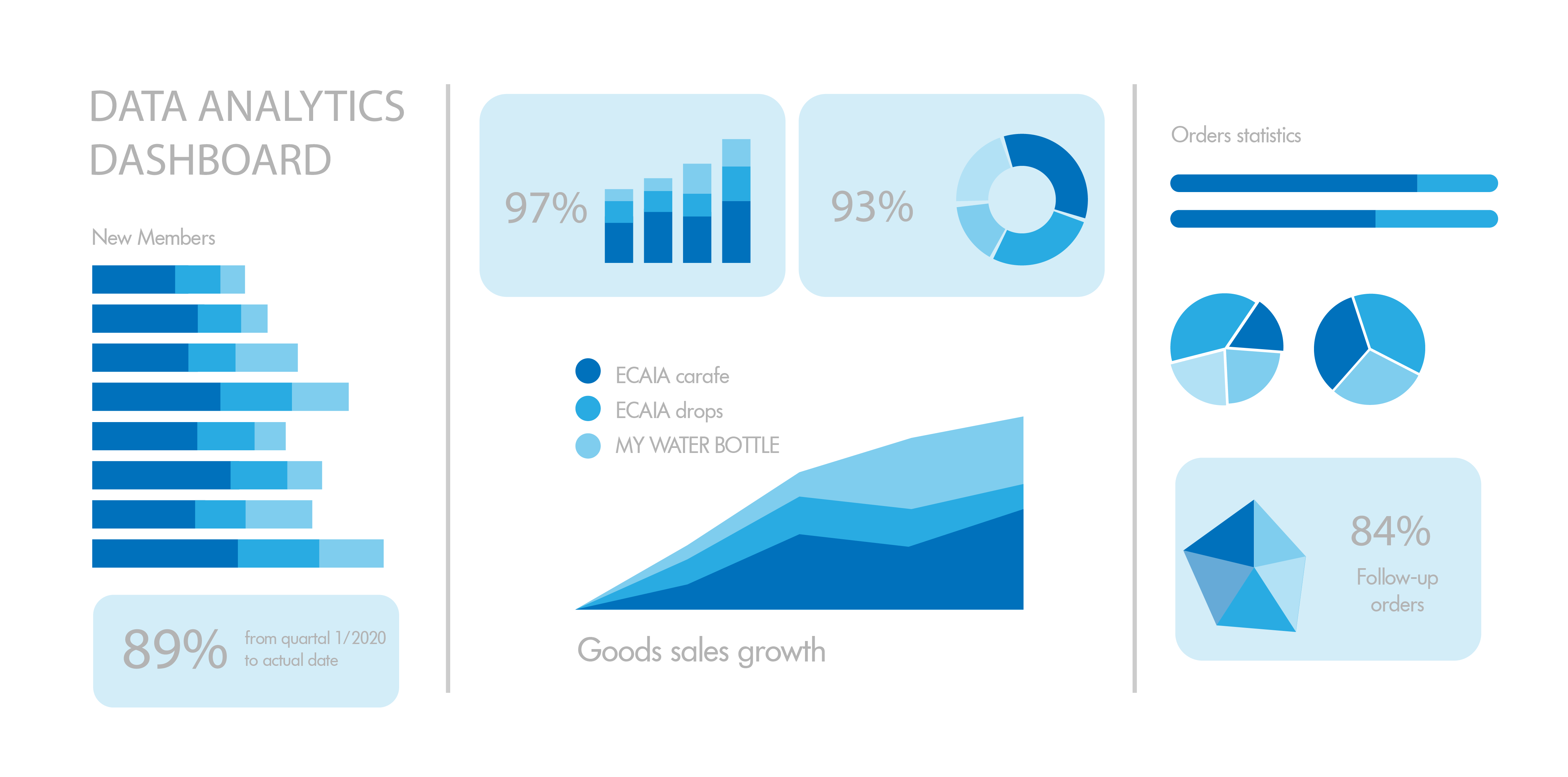 DATA ANALYTICS DASHBOARD

New Members

89% from quartal 1/2020 to actual date

97%

93%

ECAIA carafe
ECAIA drops
MY WATER BOTTLE

Goods sales growth

Orders statistics

84%
Follow-up orders